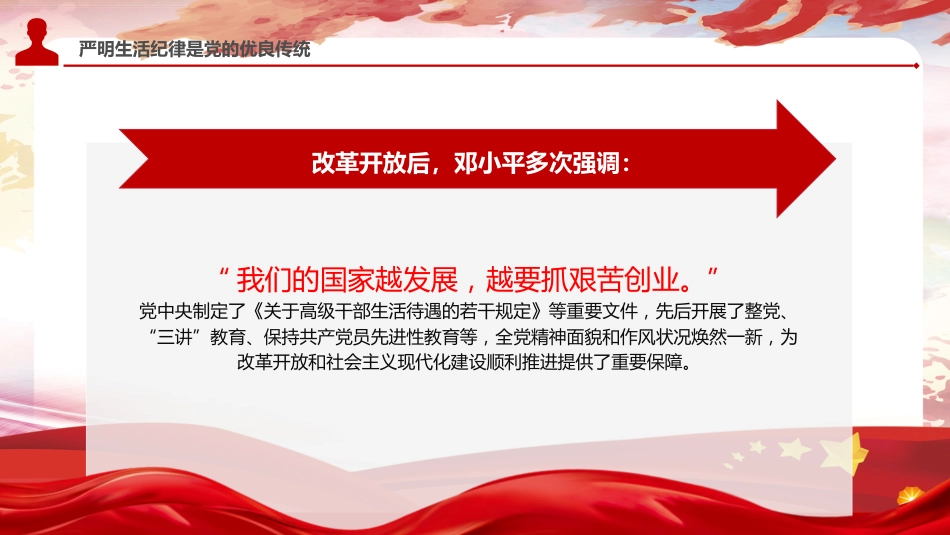 严明生活纪律是党的优良传统

改革开放后，邓小平多次强调：

“我们的国家越发展，越要抓艰苦创业。”

党中央制定了《关于高级干部生活待遇的若干规定》等重要文件，先后开展了整党、“三讲”教育、保持共产党员先进性教育等，全党精神面貌和作风状况焕然一新，为改革开放和社会主义现代化建设顺利推进提供了重要保障。